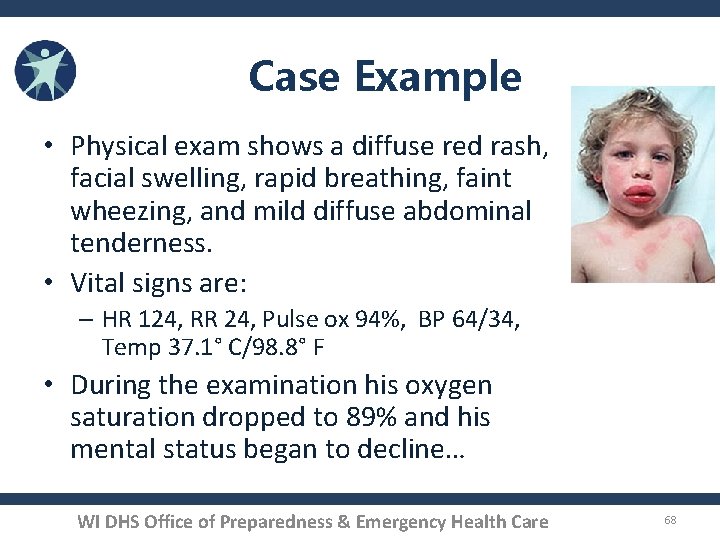 Case Example

• Physical exam shows a diffuse red rash, facial swelling, rapid breathing, faint wheezing, and mild diffuse abdominal tenderness.

• Vital signs are:

– HR 124, RR 24, Pulse ox 94%, BP 64/34, Temp 37.1° C/98.8° F

• During the examination his oxygen saturation dropped to 89% and his mental status began to decline…

WI DHS Office of Preparedness & Emergency Health Care

68